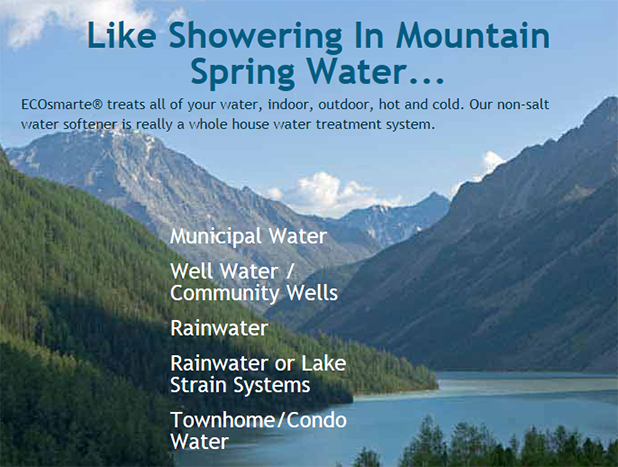 Like Showering In Mountain Spring Water...

ECOsmarte® treats all of your water, indoor, outdoor, hot and cold. Our non-salt water softener is really a whole house water treatment system.

Municipal Water

Well Water / Community Wells

Rainwater

Rainwater or Lake Strain Systems

Townhome/Condo Water